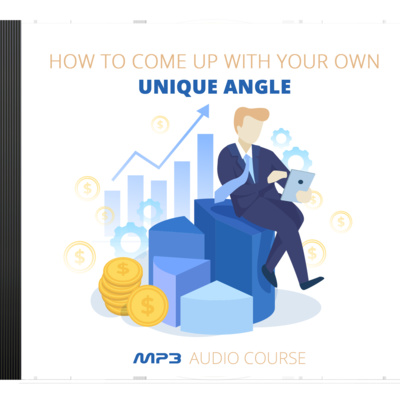 HOW TO COME UP WITH YOUR OWN
UNIQUE ANGLE

MP3 AUDIO COURSE